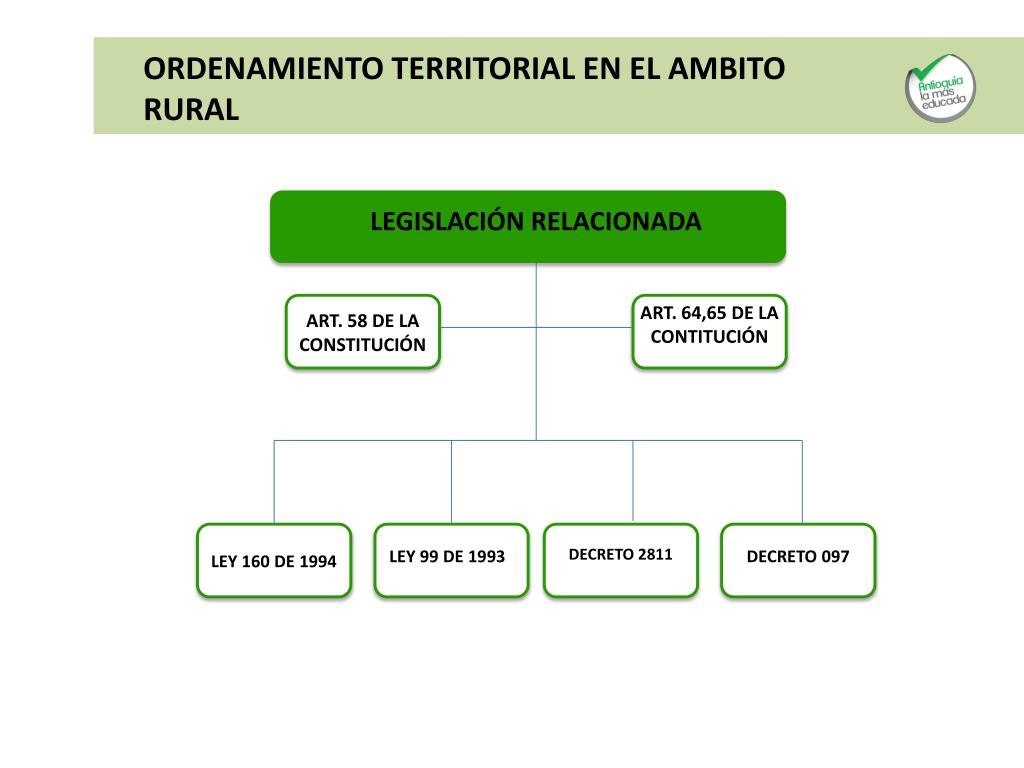 ORDENAMIENTO TERRITORIAL EN EL AMBITO RURAL

Antioquia la más educada

LEGISLACIÓN RELACIONADA

ART. 58 DE LA CONSTITUCIÓN

ART. 64,65 DE LA CONTITUCIÓN

LEY 160 DE 1994

LEY 99 DE 1993

DECRETO 2811

DECRETO 097